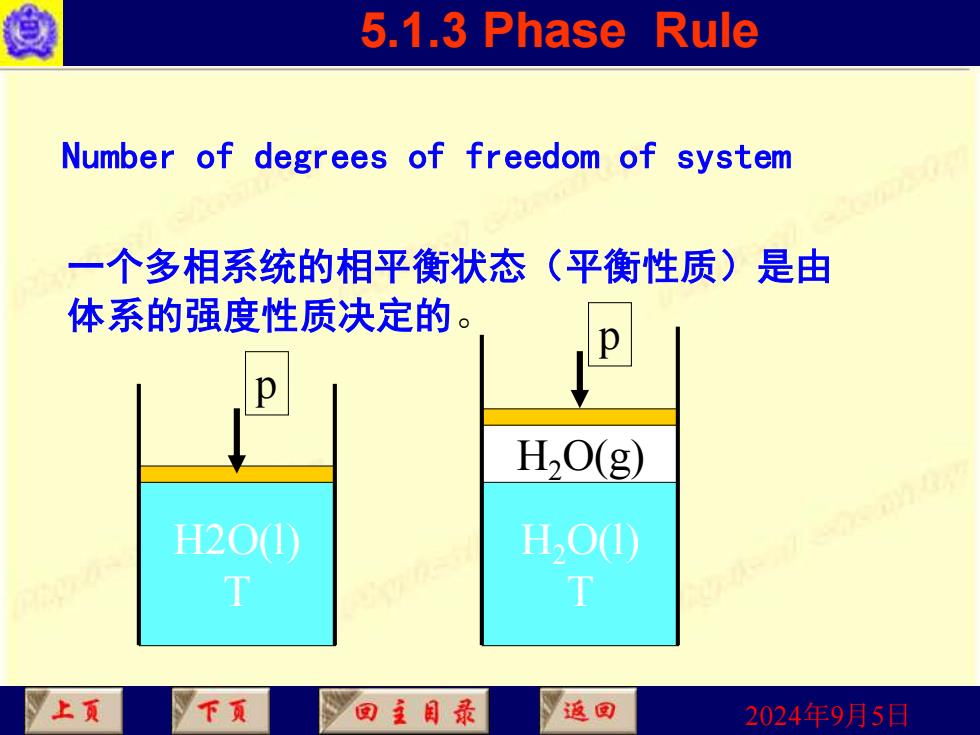 5.1.3 Phase Rule

Number of degrees of freedom of system

一个多相系统的相平衡状态（平衡性质）是由体系的强度性质决定的。

p

H2O(l)
T

p

$H_2O(g)$

$H_2O(l)$
T

上页 下页 回主目录 返回

2024年9月5日